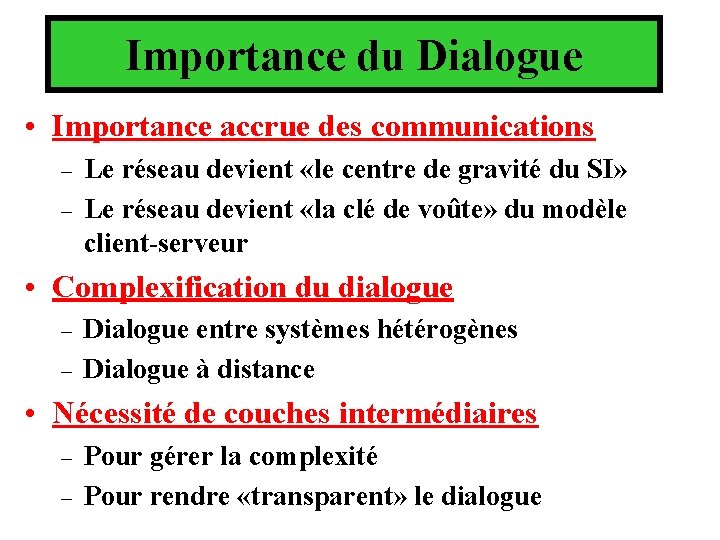 Importance du Dialogue

• Importance accrue des communications
- Le réseau devient «le centre de gravité du SI»
- Le réseau devient «la clé de voûte» du modèle client-serveur

• Complexification du dialogue
- Dialogue entre systèmes hétérogènes
- Dialogue à distance

• Nécessité de couches intermédiaires
- Pour gérer la complexité
- Pour rendre «transparent» le dialogue